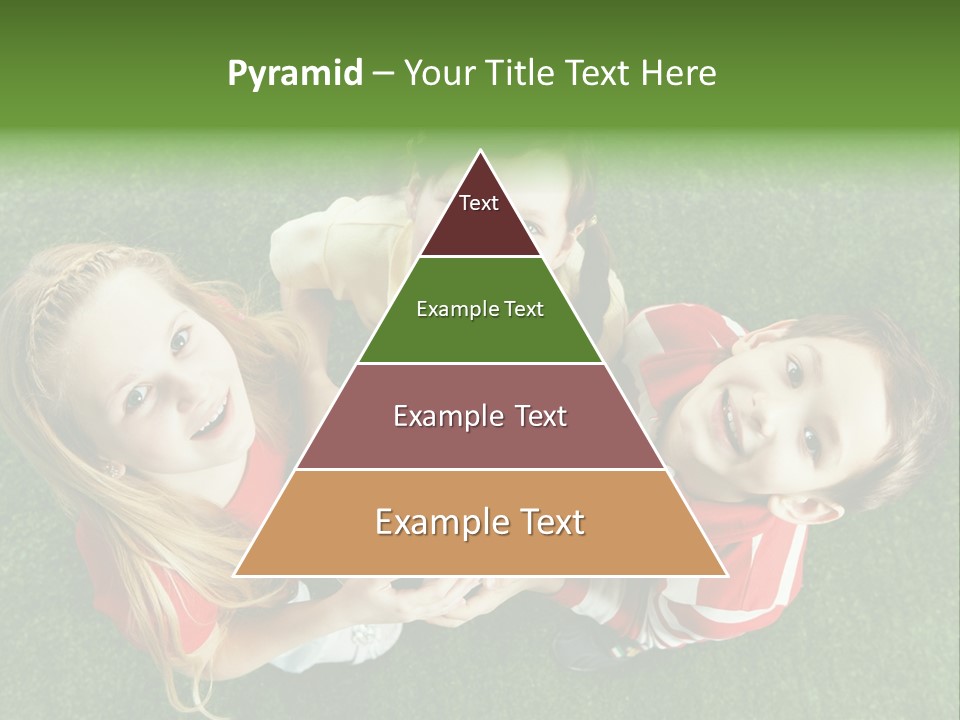 Pyramid – Your Title Text Here

Text

Example Text

Example Text

Example Text